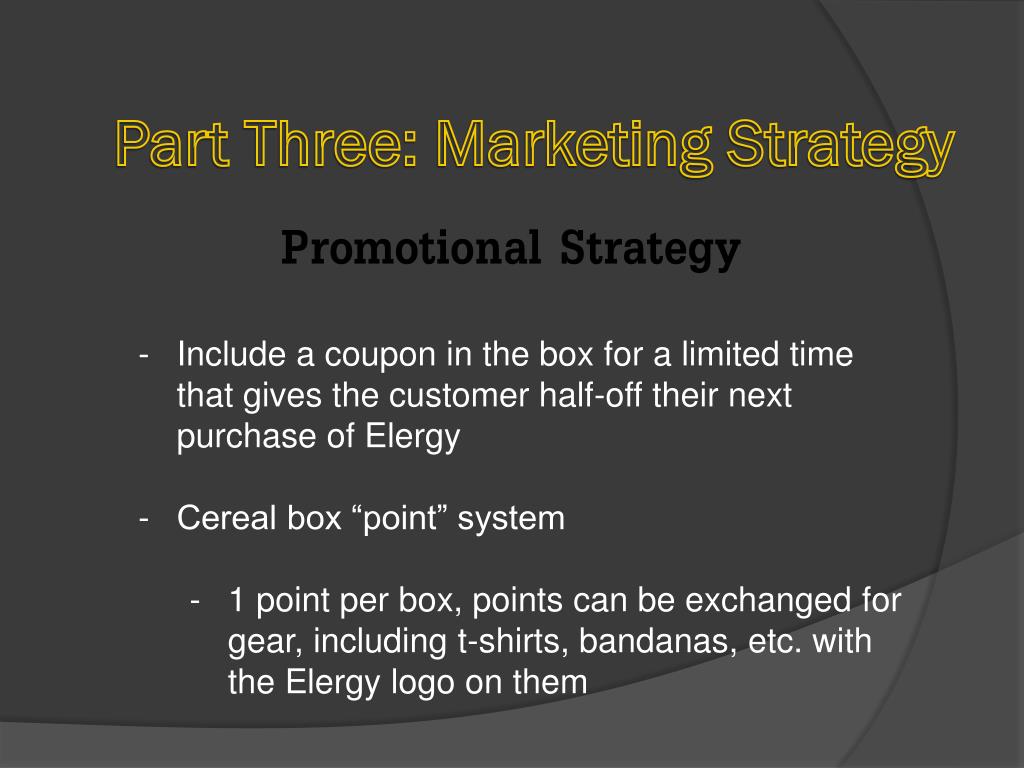 Part Three: Marketing Strategy

Promotional Strategy

- Include a coupon in the box for a limited time that gives the customer half-off their next purchase of Elergy

- Cereal box “point” system

- 1 point per box, points can be exchanged for gear, including t-shirts, bandanas, etc. with the Elergy logo on them